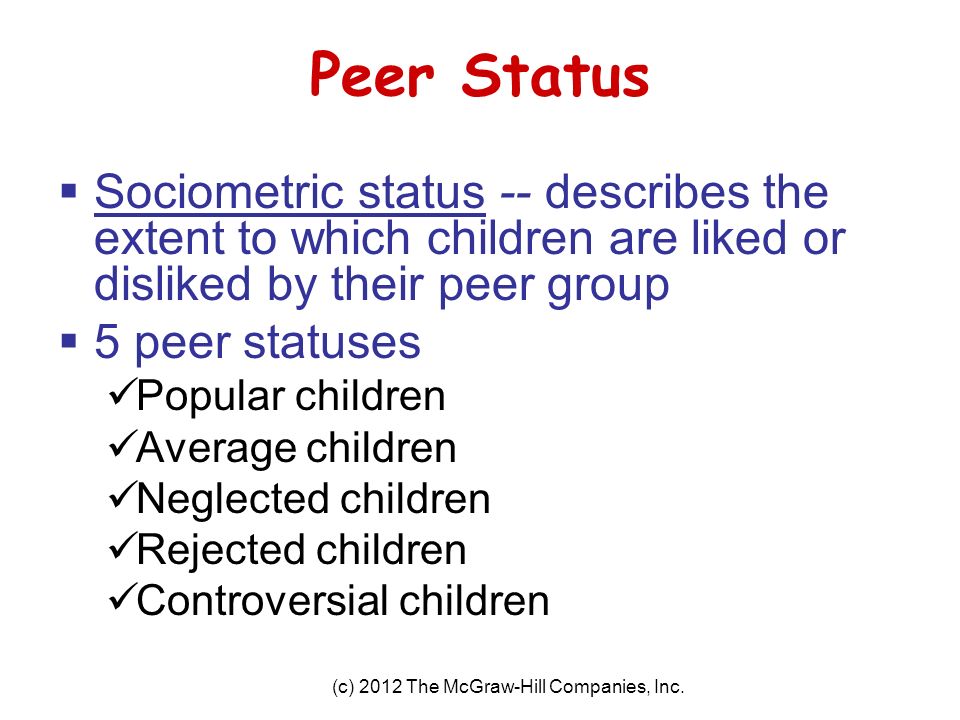 Peer Status

▪ Sociometric status -- describes the extent to which children are liked or disliked by their peer group

▪ 5 peer statuses

✓Popular children
✓Average children
✓Neglected children
✓Rejected children
✓Controversial children

(c) 2012 The McGraw-Hill Companies, Inc.